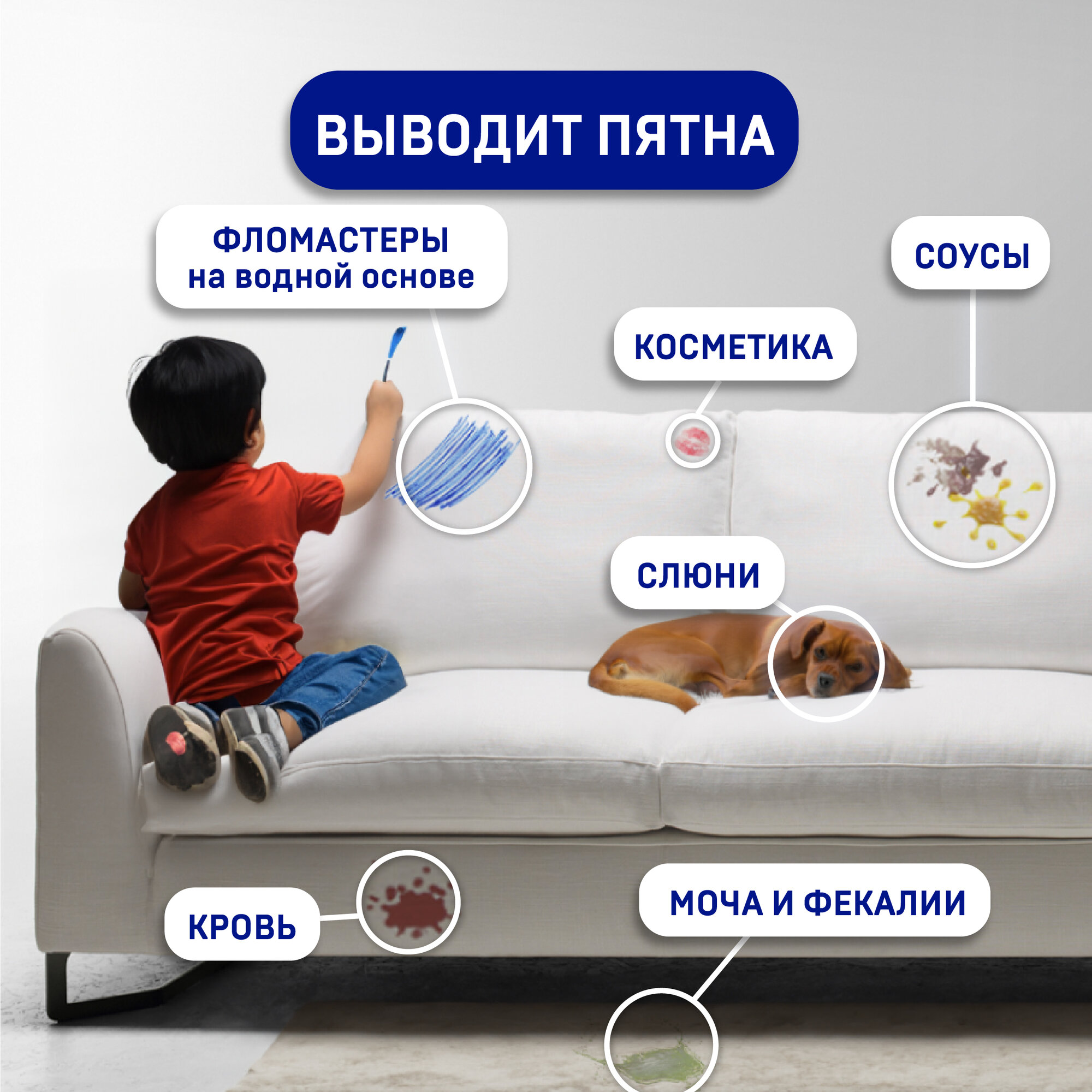 ВЫВОДИТ ПЯТНА

ФЛОМАСТЕРЫ
на водной основе

СОУСЫ

КОСМЕТИКА

СЛЮНИ

КРОВЬ

МОЧА И ФЕКАЛИИ